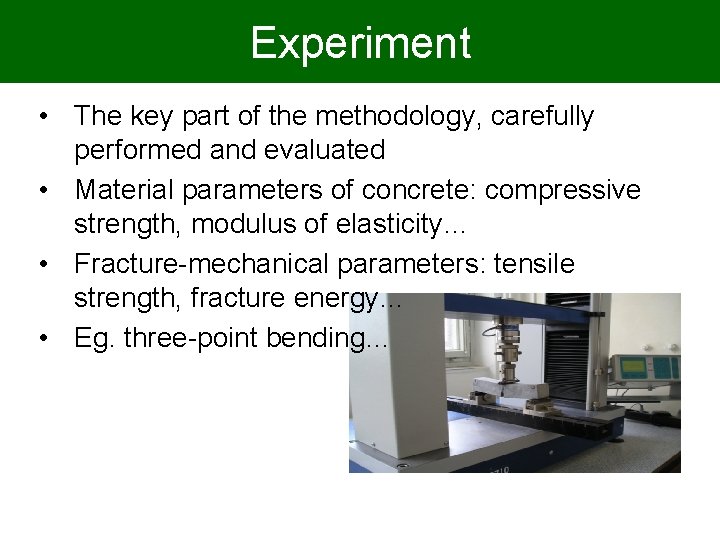 Experiment

• The key part of the methodology, carefully performed and evaluated
• Material parameters of concrete: compressive strength, modulus of elasticity…
• Fracture-mechanical parameters: tensile strength, fracture energy…
• Eg. three-point bending…